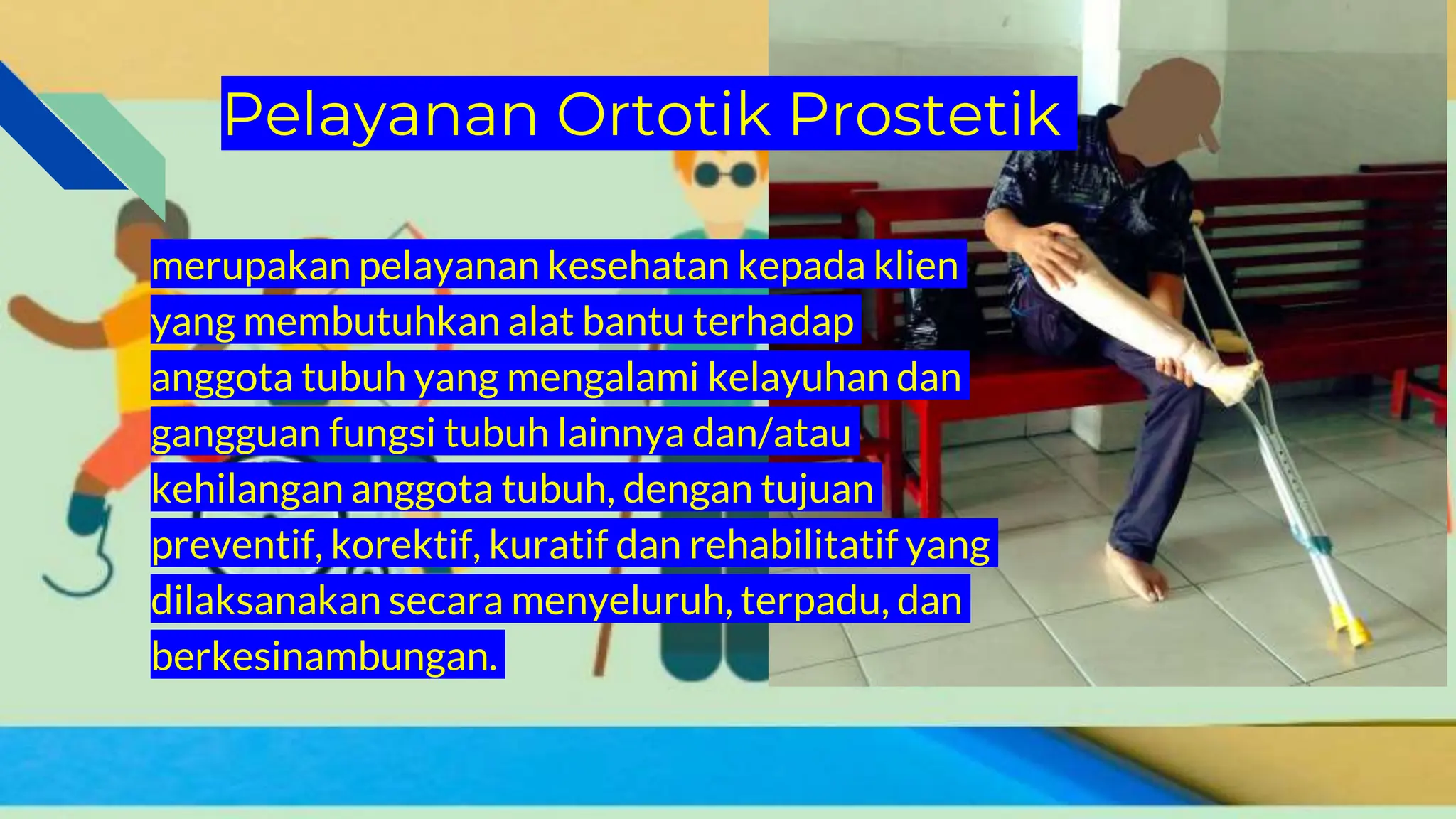 Pelayanan Ortotik Prostetik

merupakan pelayanan kesehatan kepada klien yang membutuhkan alat bantu terhadap anggota tubuh yang mengalami kelayuhan dan gangguan fungsi tubuh lainnya dan/atau kehilangan anggota tubuh, dengan tujuan preventif, korektif, kuratif dan rehabilitatif yang dilaksanakan secara menyeluruh, terpadu, dan berkesinambungan.